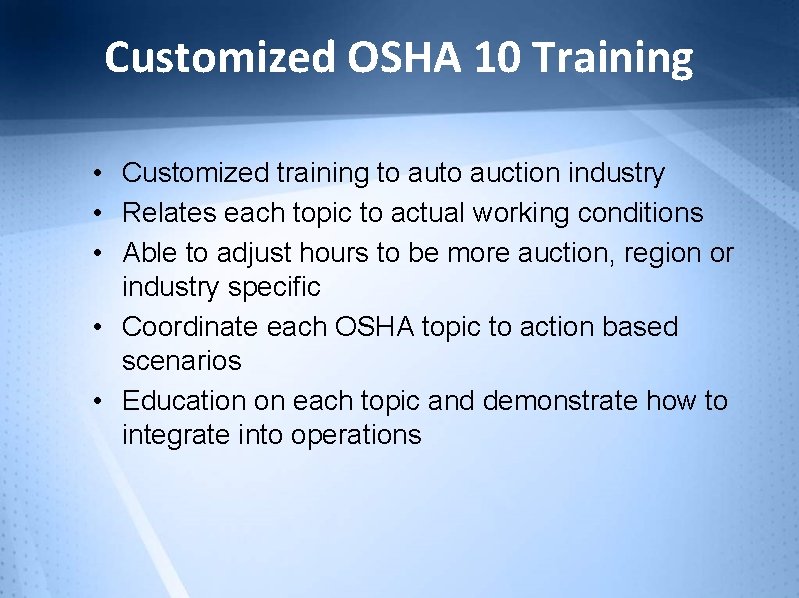 Customized OSHA 10 Training

• Customized training to auto auction industry
• Relates each topic to actual working conditions
• Able to adjust hours to be more auction, region or industry specific
• Coordinate each OSHA topic to action based scenarios
• Education on each topic and demonstrate how to integrate into operations